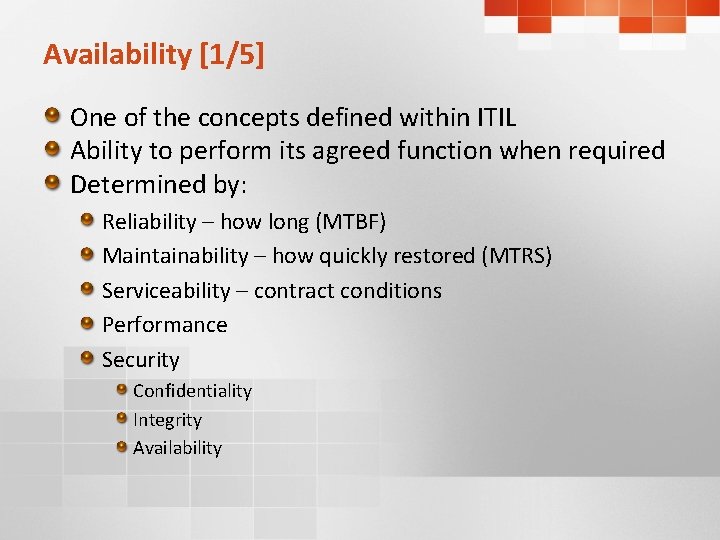 Availability [1/5]

One of the concepts defined within ITIL
Ability to perform its agreed function when required
Determined by:
Reliability – how long (MTBF)
Maintainability – how quickly restored (MTRS)
Serviceability – contract conditions
Performance
Security
Confidentiality
Integrity
Availability